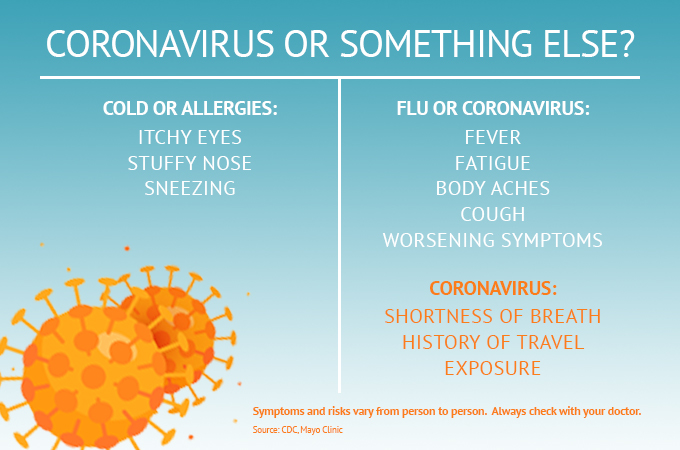 CORONAVIRUS OR SOMETHING ELSE?

COLD OR ALLERGIES:
ITCHY EYES
STUFFY NOSE
SNEEZING

FLU OR CORONAVIRUS:
FEVER
FATIGUE
BODY ACHES
COUGH
WORSENING SYMPTOMS

CORONAVIRUS:
SHORTNESS OF BREATH
HISTORY OF TRAVEL
EXPOSURE

Symptoms and risks vary from person to person. Always check with your doctor.
Source: CDC, Mayo Clinic